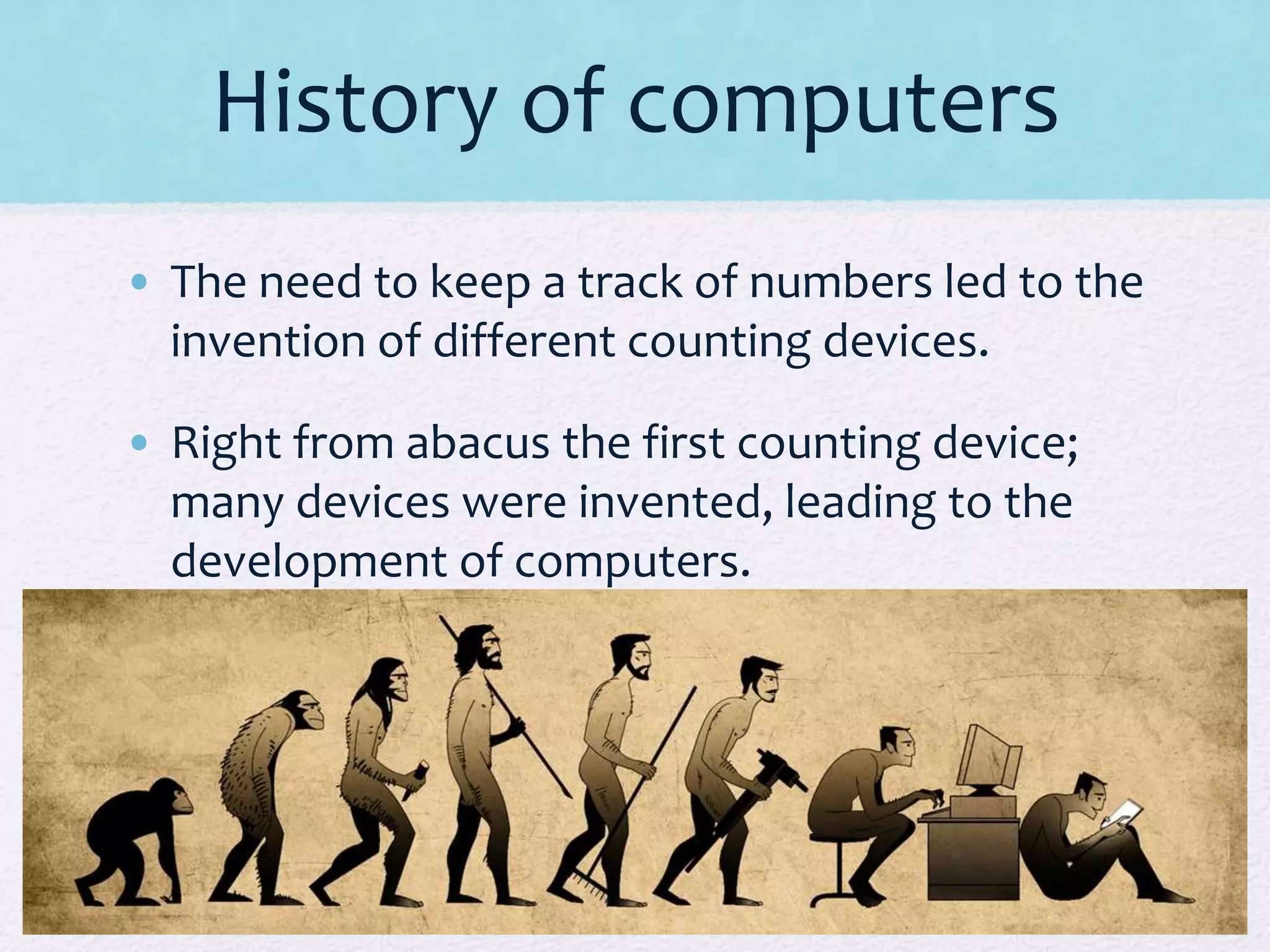 History of computers

• The need to keep a track of numbers led to the invention of different counting devices.

• Right from abacus the first counting device; many devices were invented, leading to the development of computers.